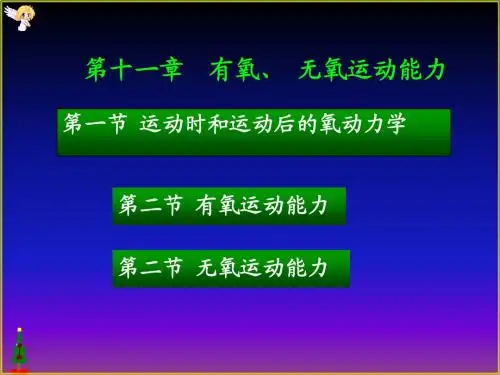 第十一章　有氧、 无氧运动能力

第一节 运动时和运动后的氧动力学

第二节 有氧运动能力

第二节 无氧运动能力